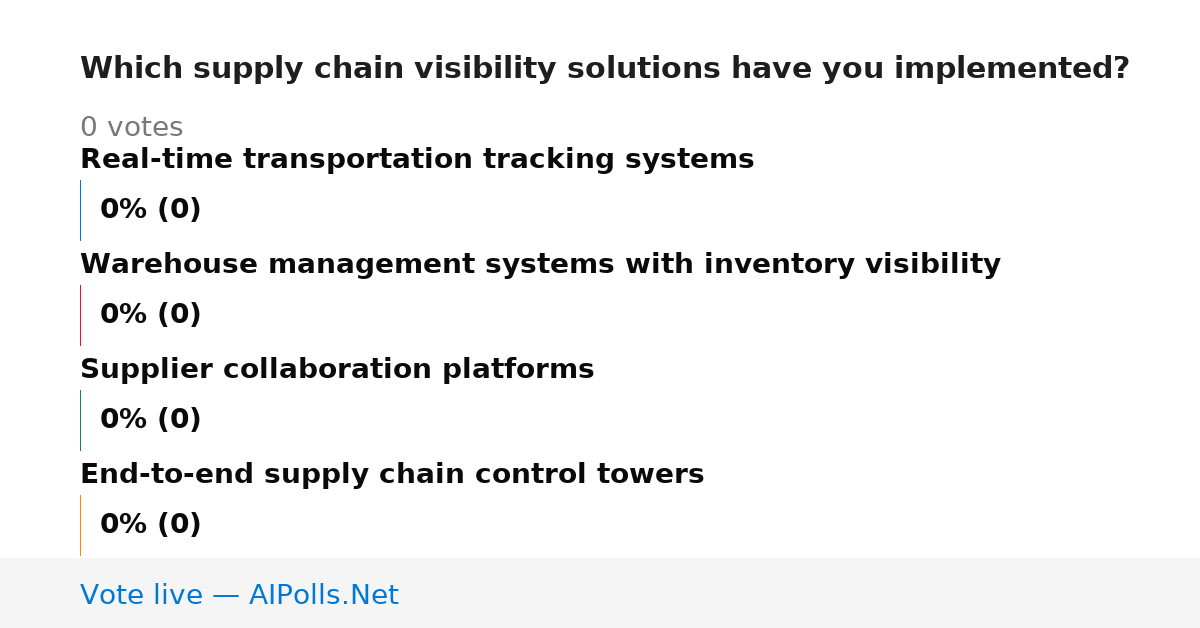 Which supply chain visibility solutions have you implemented?

0 votes

Real-time transportation tracking systems

0% (0)

Warehouse management systems with inventory visibility

0% (0)

Supplier collaboration platforms

0% (0)

End-to-end supply chain control towers

0% (0)

Vote live — AIPolls.Net